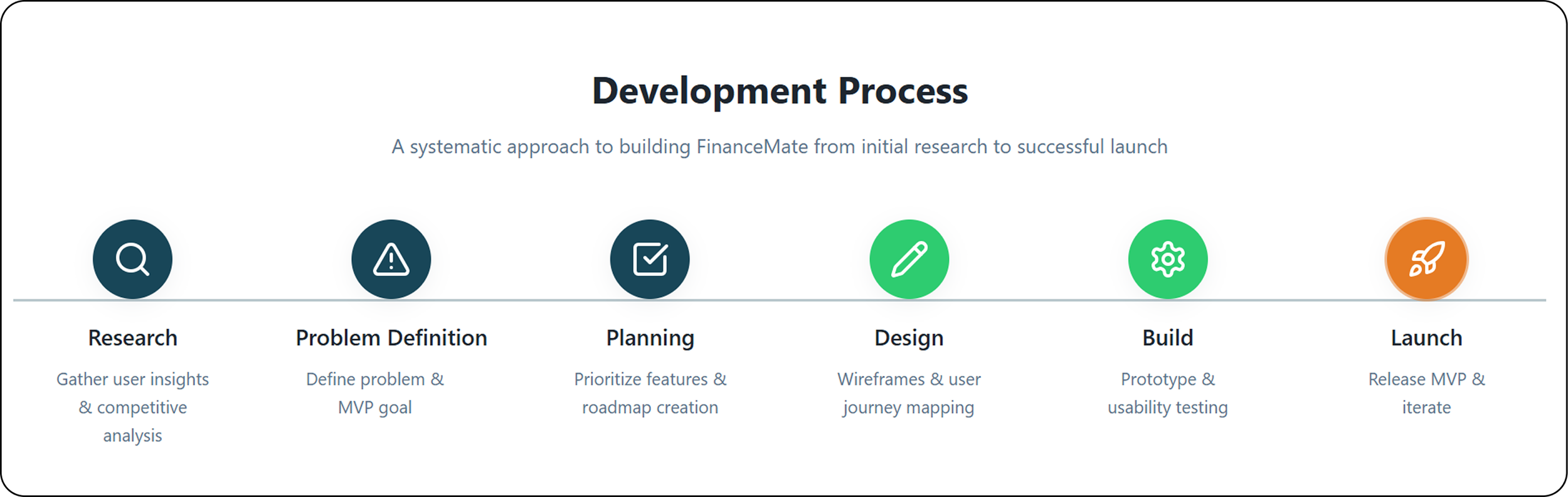 Development Process

A systematic approach to building FinanceMate from initial research to successful launch

Research

Gather user insights & competitive analysis

Problem Definition

Define problem & MVP goal

Planning

Prioritize features & roadmap creation

Design

Wireframes & user journey mapping

Build

Prototype & usability testing

Launch

Release MVP & iterate